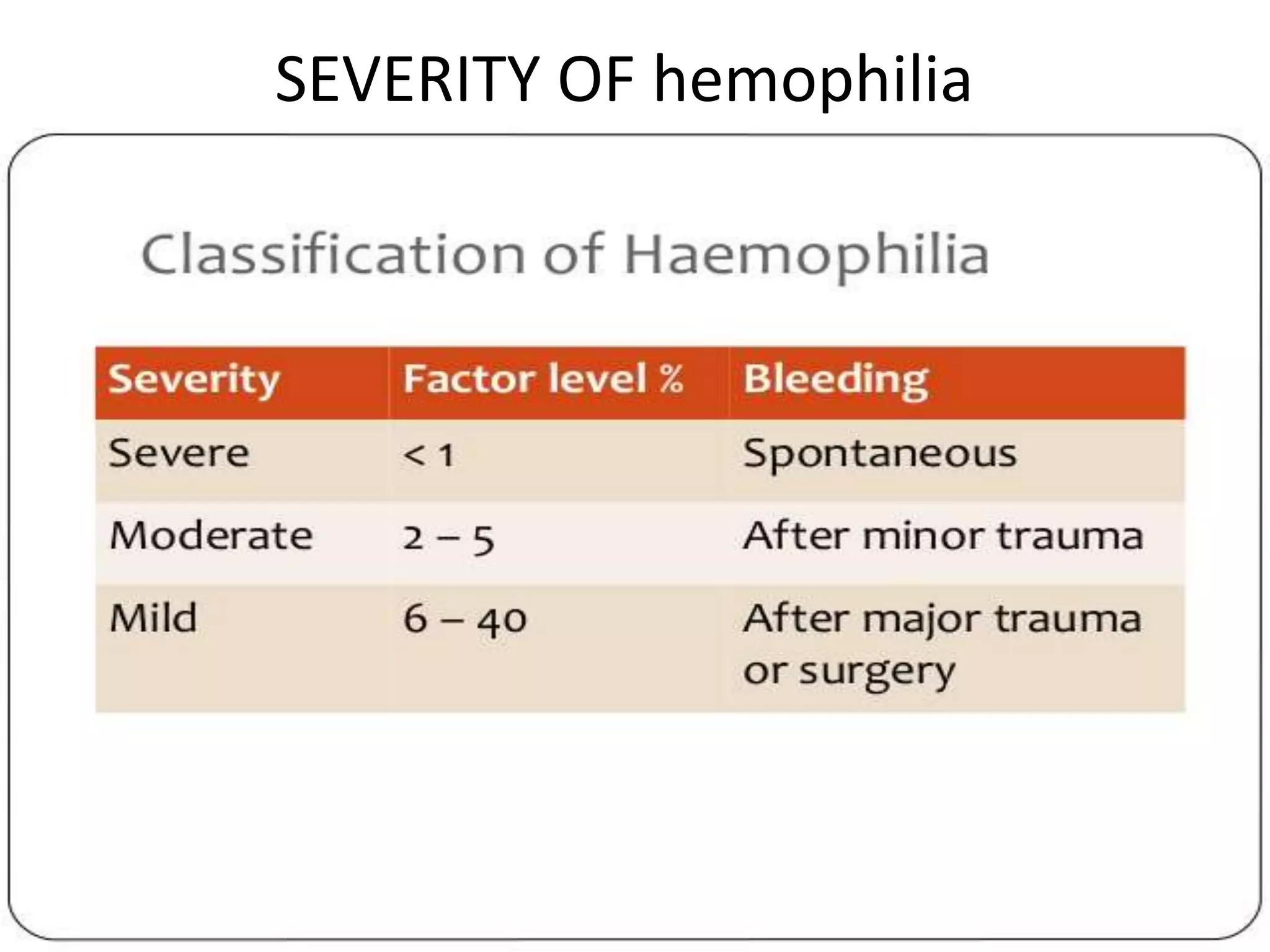 SEVERITY OF hemophilia

Classification of Haemophilia

| Severity | Factor level % | Bleeding |
|---|---|---|
| Severe | < 1 | Spontaneous |
| Moderate | 2 – 5 | After minor trauma |
| Mild | 6 – 40 | After major trauma or surgery |